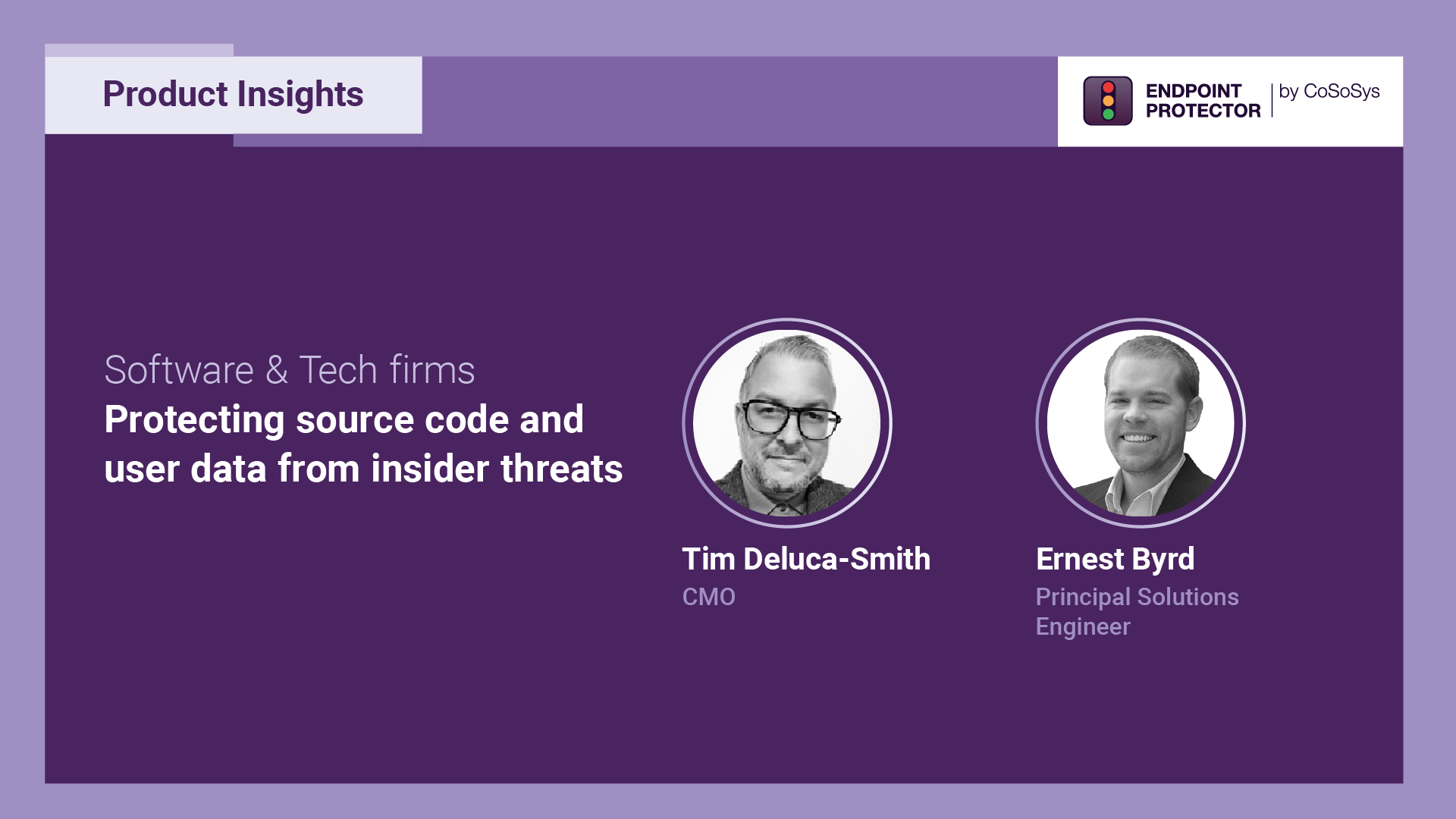 Product Insights

ENDPOINT PROTECTOR | by CoSoSys

Software & Tech firms
Protecting source code and user data from insider threats

Tim Deluca-Smith
CMO

Ernest Byrd
Principal Solutions Engineer